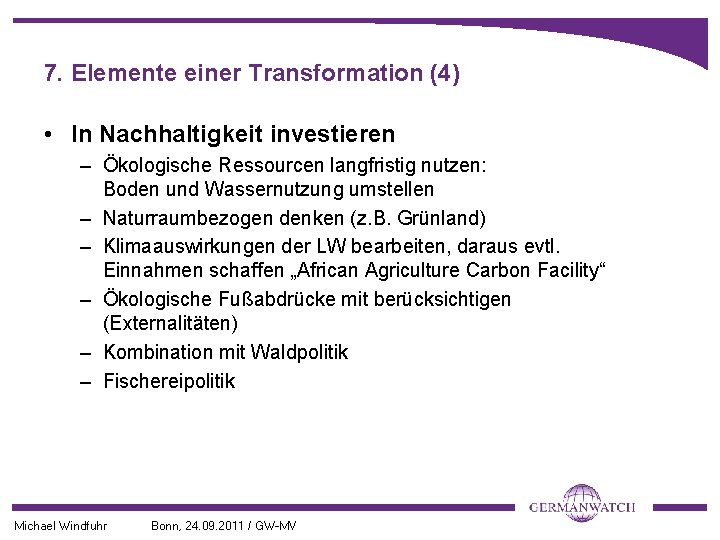 7. Elemente einer Transformation (4)

• In Nachhaltigkeit investieren
– Ökologische Ressourcen langfristig nutzen: Boden und Wassernutzung umstellen
– Naturraumbezogen denken (z.B. Grünland)
– Klimaauswirkungen der LW bearbeiten, daraus evtl. Einnahmen schaffen „African Agriculture Carbon Facility“
– Ökologische Fußabdrücke mit berücksichtigen (Externalitäten)
– Kombination mit Waldpolitik
– Fischereipolitik

GERMANWATCH

Michael Windfuhr Bonn, 24.09.2011 / GW-MV